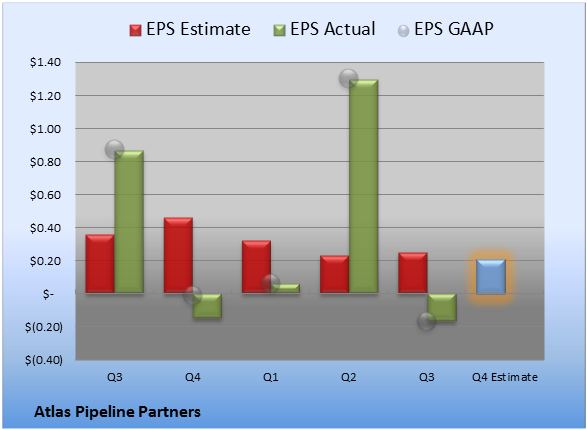 EPS Estimate EPS Actual EPS GAAP

$1.40
$1.20
$1.00
$0.80
$0.60
$0.40
$0.20
$-
$(0.20)
$(0.40)

Q3 Q4 Q1 Q2 Q3 Q4 Estimate

Atlas Pipeline Partners